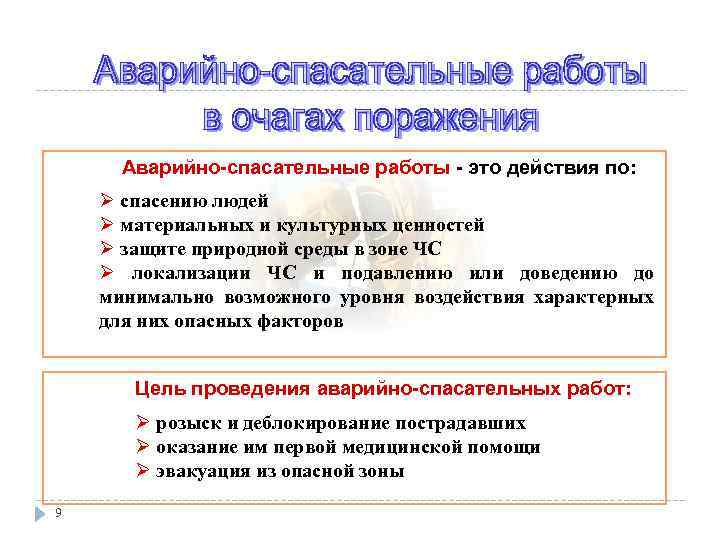 Аварийно-спасательные работы в очагах поражения

Аварийно-спасательные работы - это действия по:

➢ спасению людей
➢ материальных и культурных ценностей
➢ защите природной среды в зоне ЧС
➢ локализации ЧС и подавлению или доведению до минимально возможного уровня воздействия характерных для них опасных факторов

Цель проведения аварийно-спасательных работ:

➢ розыск и деблокирование пострадавших
➢ оказание им первой медицинской помощи
➢ эвакуация из опасной зоны

9